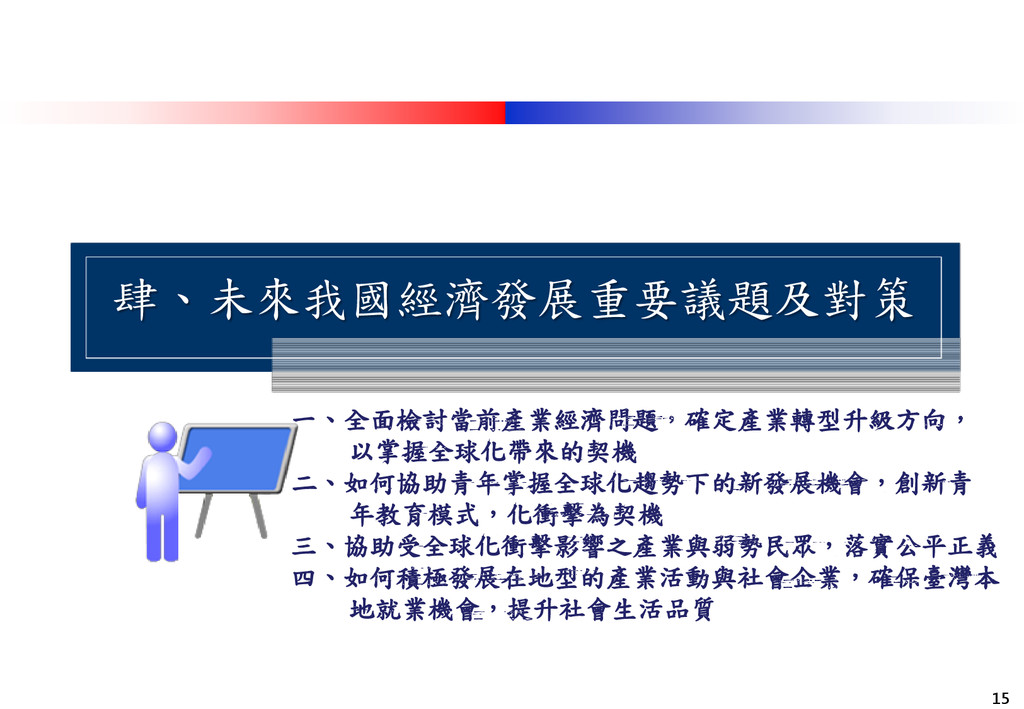 肆、未來我國經濟發展重要議題及對策

一、全面檢討當前產業經濟問題，確定產業轉型升級方向，以掌握全球化帶來的契機
二、如何協助青年掌握全球化趨勢下的新發展機會，創新青年教育模式，化衝擊為契機
三、協助受全球化衝擊影響之產業與弱勢民眾，落實公平正義
四、如何積極發展在地型的產業活動與社會企業，確保臺灣本地就業機會，提升社會生活品質

15